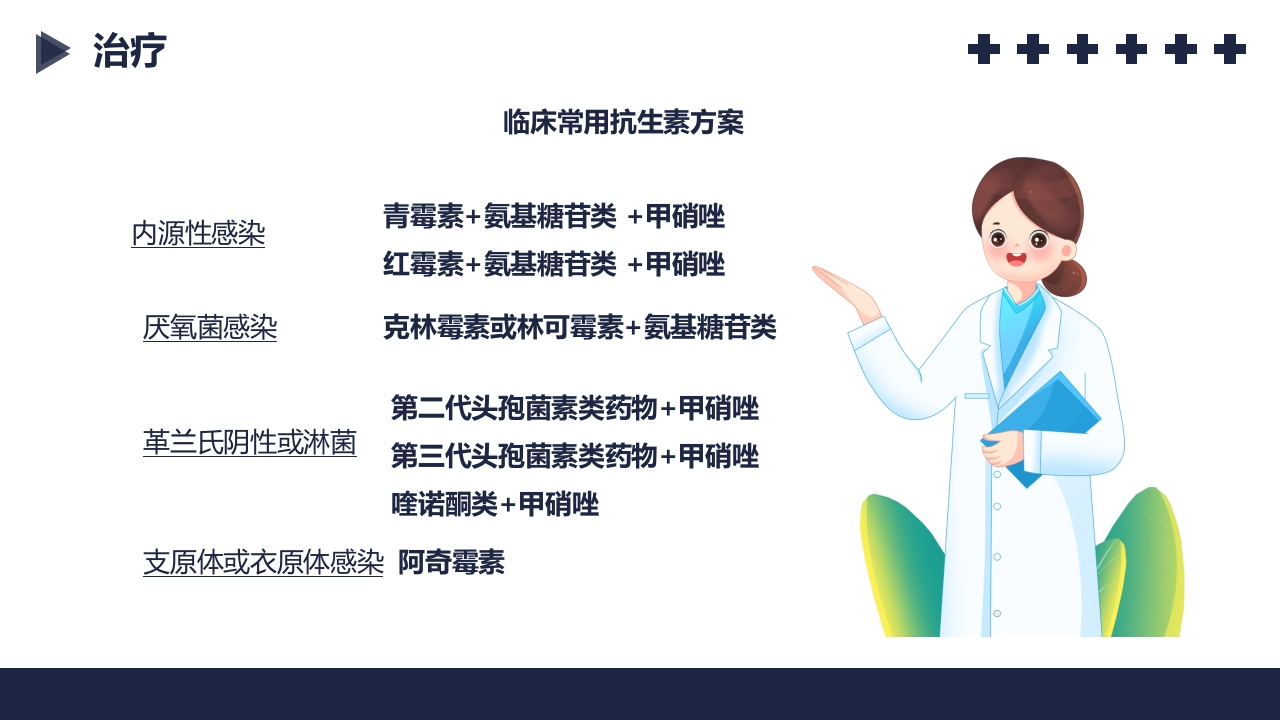 治疗

临床常用抗生素方案

内源性感染
青霉素+氨基糖苷类 +甲硝唑
红霉素+氨基糖苷类 +甲硝唑

厌氧菌感染
克林霉素或林可霉素+氨基糖苷类

革兰氏阴性或淋菌
第二代头孢菌素类药物+甲硝唑
第三代头孢菌素类药物+甲硝唑
喹诺酮类+甲硝唑

支原体或衣原体感染
阿奇霉素